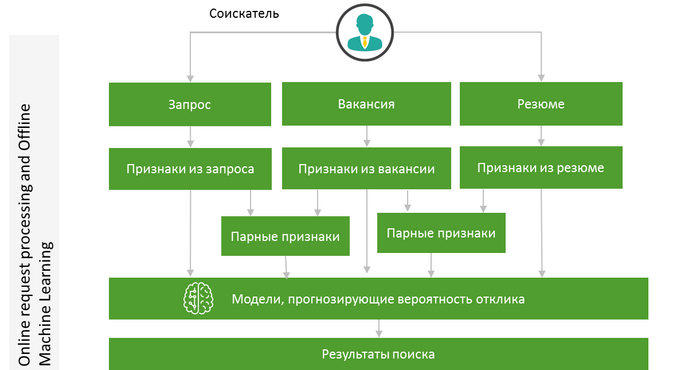 Online request processing and Offline Machine Learning

Соискатель

Запрос

Вакансия

Резюме

Признаки из запроса

Признаки из вакансии

Признаки из резюме

Парные признаки

Парные признаки

Модели, прогнозирующие вероятность отклика

Результаты поиска